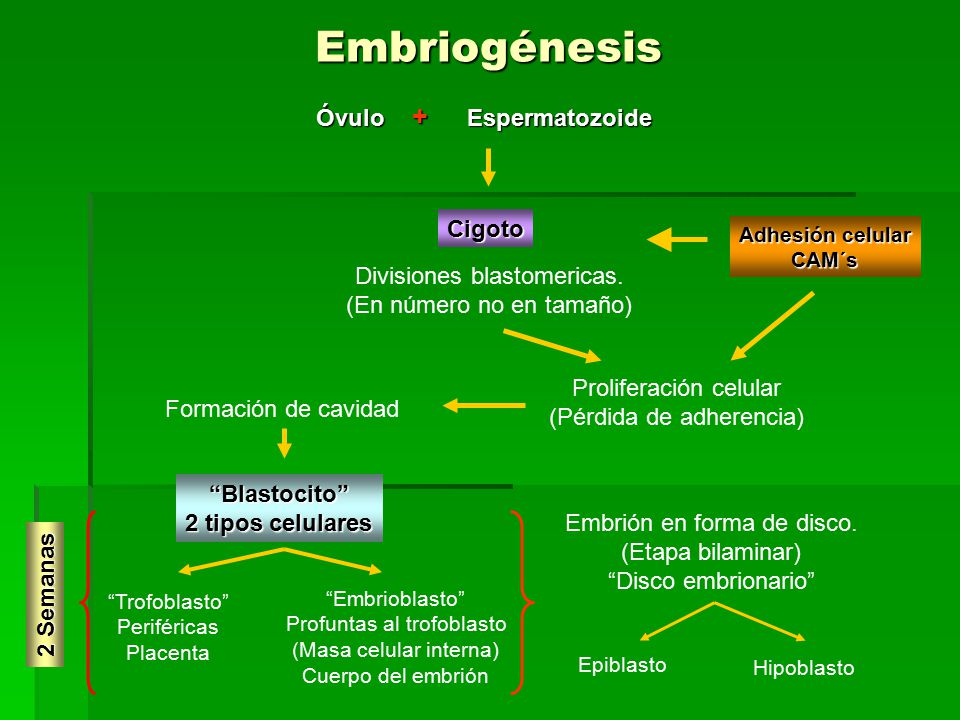 Embriogénesis

Óvulo + Espermatozoide

Cigoto

Adhesión celular CAM´s

Divisiones blastomericas. (En número no en tamaño)

Proliferación celular (Pérdida de adherencia)

Formación de cavidad

“Blastocito” 2 tipos celulares

2 Semanas

“Trofoblasto” Periféricas Placenta

“Embrioblasto” Profuntas al trofoblasto (Masa celular interna) Cuerpo del embrión

Embrión en forma de disco. (Etapa bilaminar) “Disco embrionario”

Epiblasto

Hipoblasto